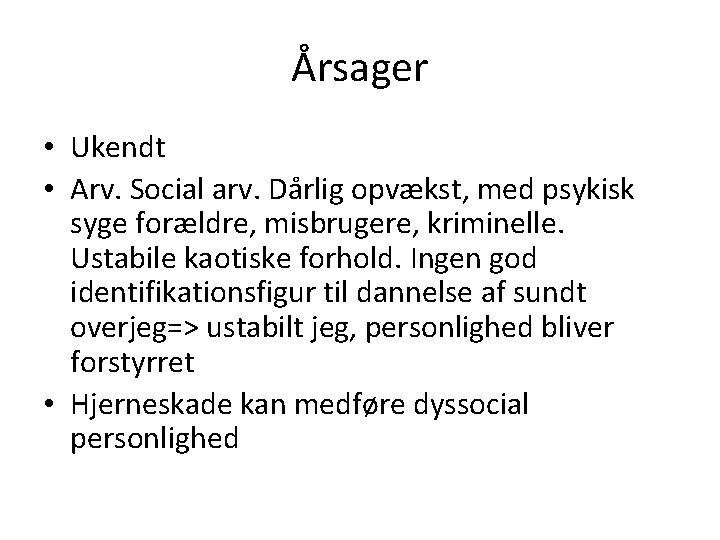 Årsager

• Ukendt
• Arv. Social arv. Dårlig opvækst, med psykisk syge forældre, misbrugere, kriminelle. Ustabile kaotiske forhold. Ingen god identifikationsfigur til dannelse af sundt overjeg=> ustabilt jeg, personlighed bliver forstyrret
• Hjerneskade kan medføre dyssocial personlighed